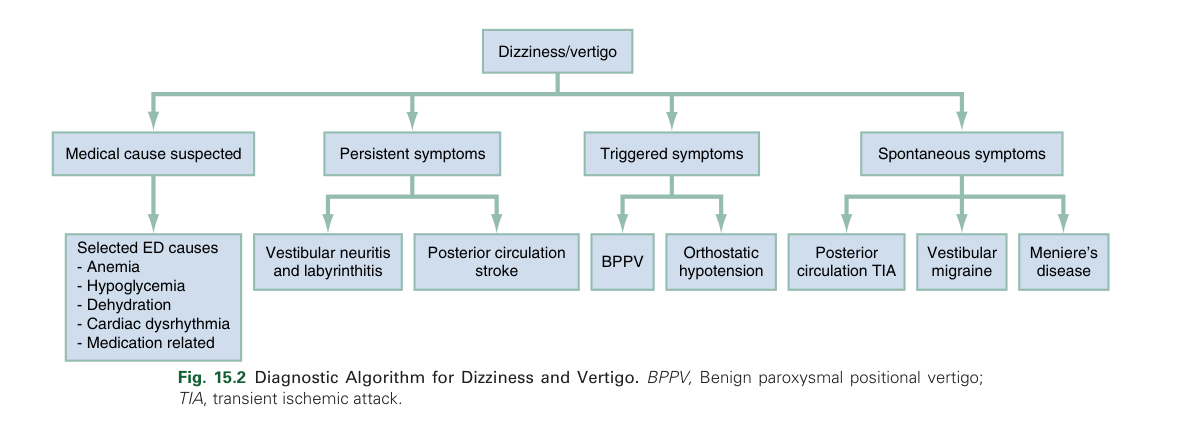 Dizziness/vertigo

Medical cause suspected

Persistent symptoms

Triggered symptoms

Spontaneous symptoms

Selected ED causes
- Anemia
- Hypoglycemia
- Dehydration
- Cardiac dysrhythmia
- Medication related

Vestibular neuritis and labyrinthitis

Posterior circulation stroke

BPPV

Orthostatic hypotension

Posterior circulation TIA

Vestibular migraine

Meniere's disease

Fig. 15.2 Diagnostic Algorithm for Dizziness and Vertigo. BPPV, Benign paroxysmal positional vertigo; TIA, transient ischemic attack.